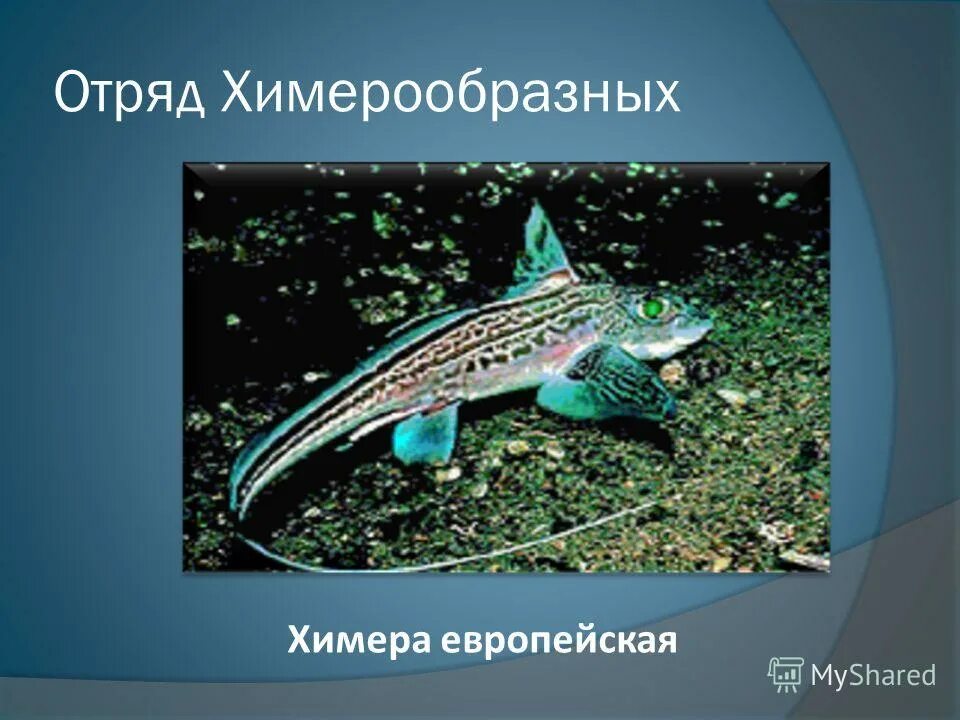 Отряд Химерообразных

Химера европейская

MyShared